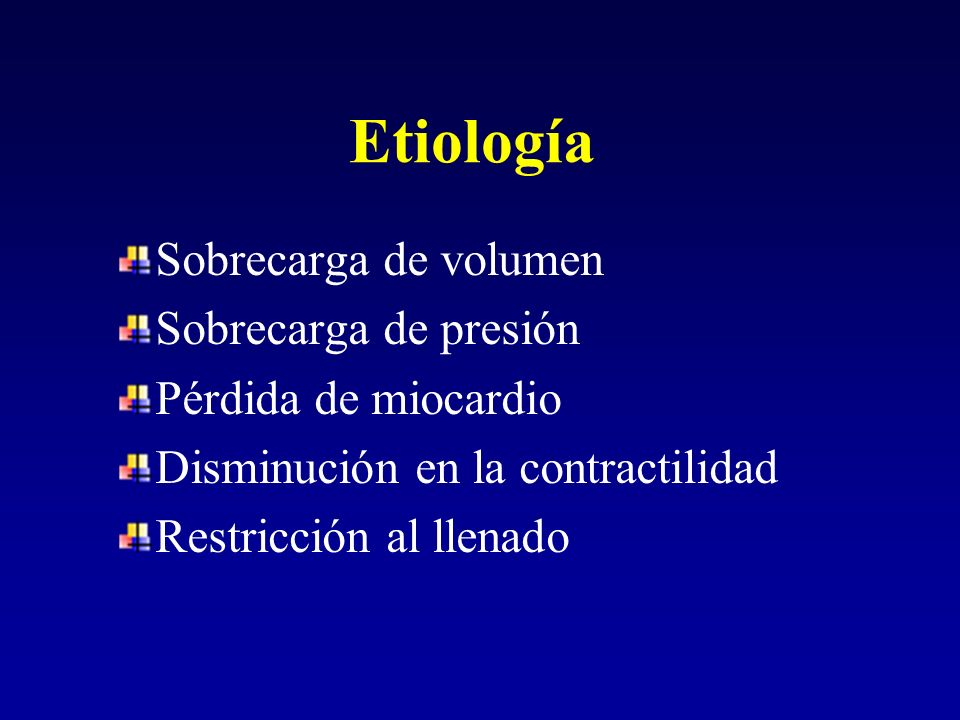 Etiología

Sobrecarga de volumen
Sobrecarga de presión
Pérdida de miocardio
Disminución en la contractilidad
Restricción al llenado